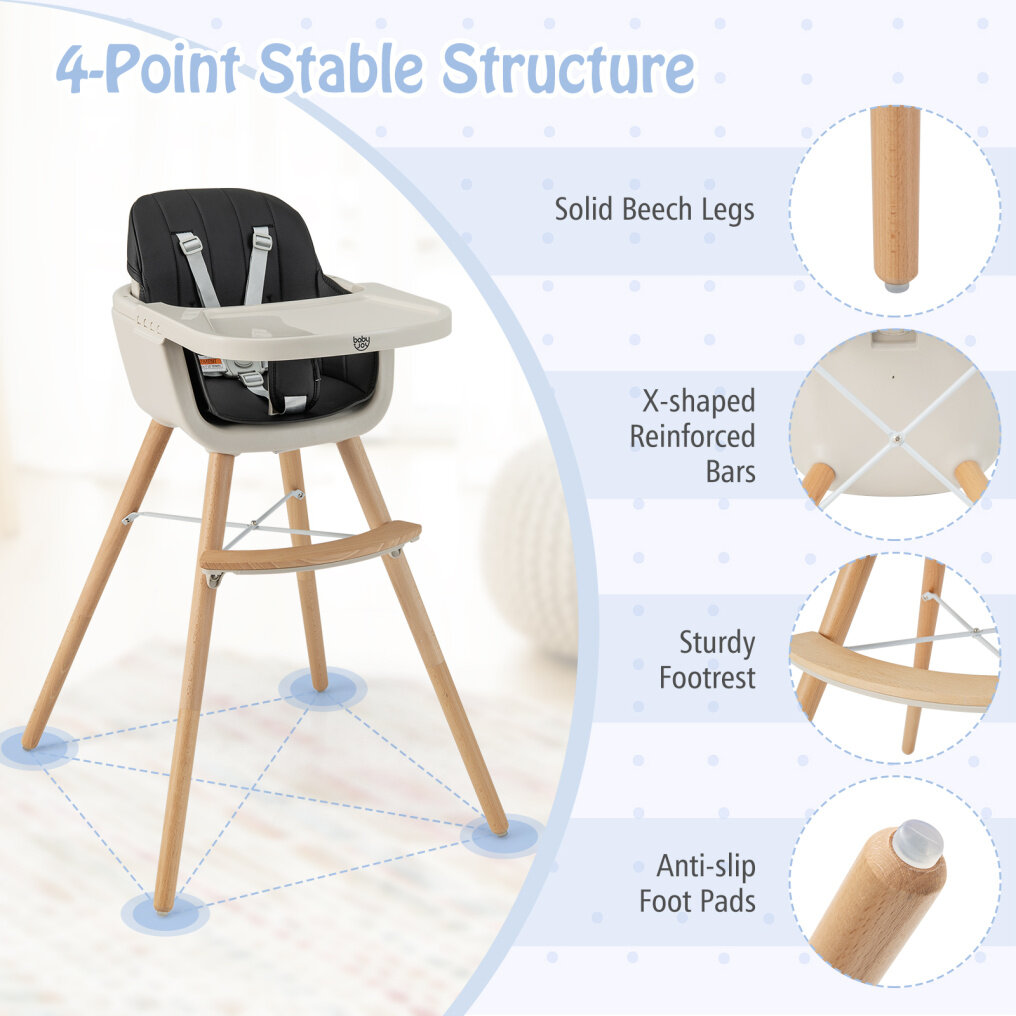 4-Point Stable Structure

baby joy

Solid Beech Legs

X-shaped Reinforced Bars

Sturdy Footrest

Anti-slip Foot Pads